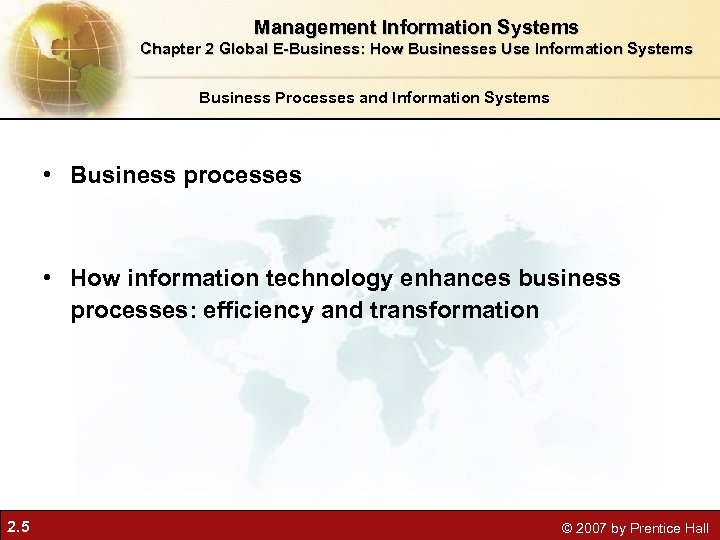 Management Information Systems
Chapter 2 Global E-Business: How Businesses Use Information Systems

Business Processes and Information Systems

• Business processes

• How information technology enhances business processes: efficiency and transformation

2.5

© 2007 by Prentice Hall